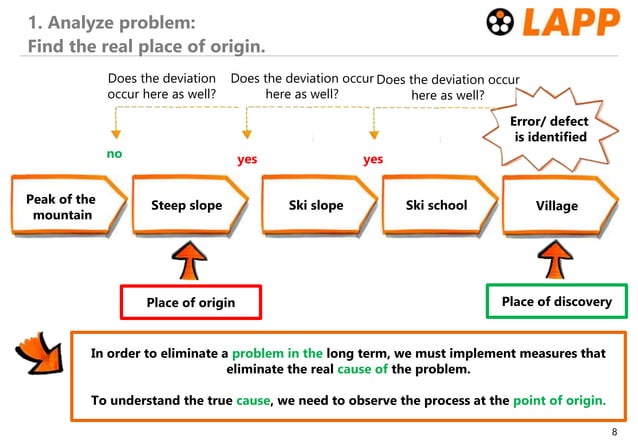 1. Analyze problem:
Find the real place of origin.

LAPP

Does the deviation occur here as well?

Does the deviation occur here as well?

Does the deviation occur here as well?

Error/ defect is identified

no

yes

yes

Peak of the mountain

Steep slope

Ski slope

Ski school

Village

Place of origin

Place of discovery

In order to eliminate a problem in the long term, we must implement measures that eliminate the real cause of the problem.

To understand the true cause, we need to observe the process at the point of origin.

8